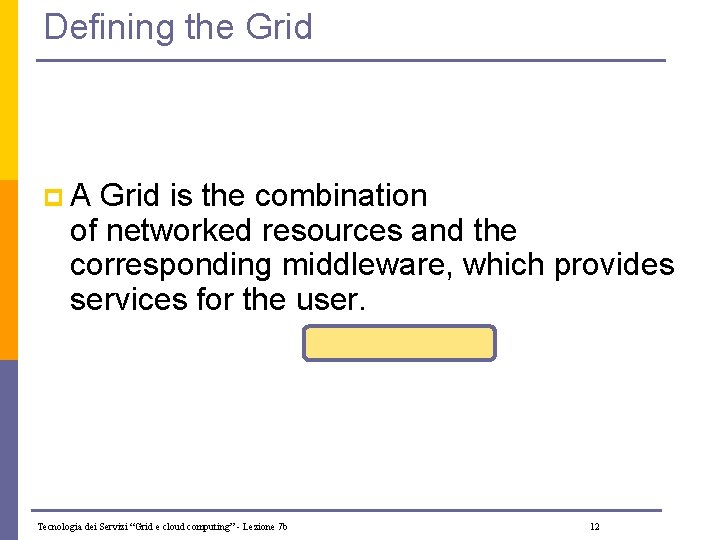 Defining the Grid

A Grid is the combination of networked resources and the corresponding middleware, which provides services for the user.

Tecnologia dei Servizi "Grid e cloud computing" - Lezione 7b

12